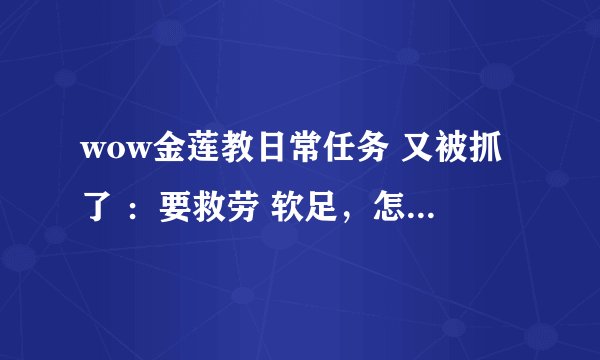 wow金莲教日常任务 又被抓了 ：要救劳 软足，怎...